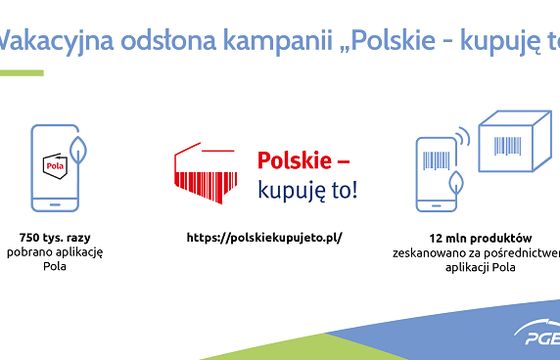 Wakacyjna odsłona kampanii „Polskie - kupuję to

Pola

750 tys. razy pobrano aplikację Pola

Polskie – kupuję to!

https://polskiekupujeto.pl/

12 mln produktów zeskanowano za pośrednictwem aplikacji Pola

PGE